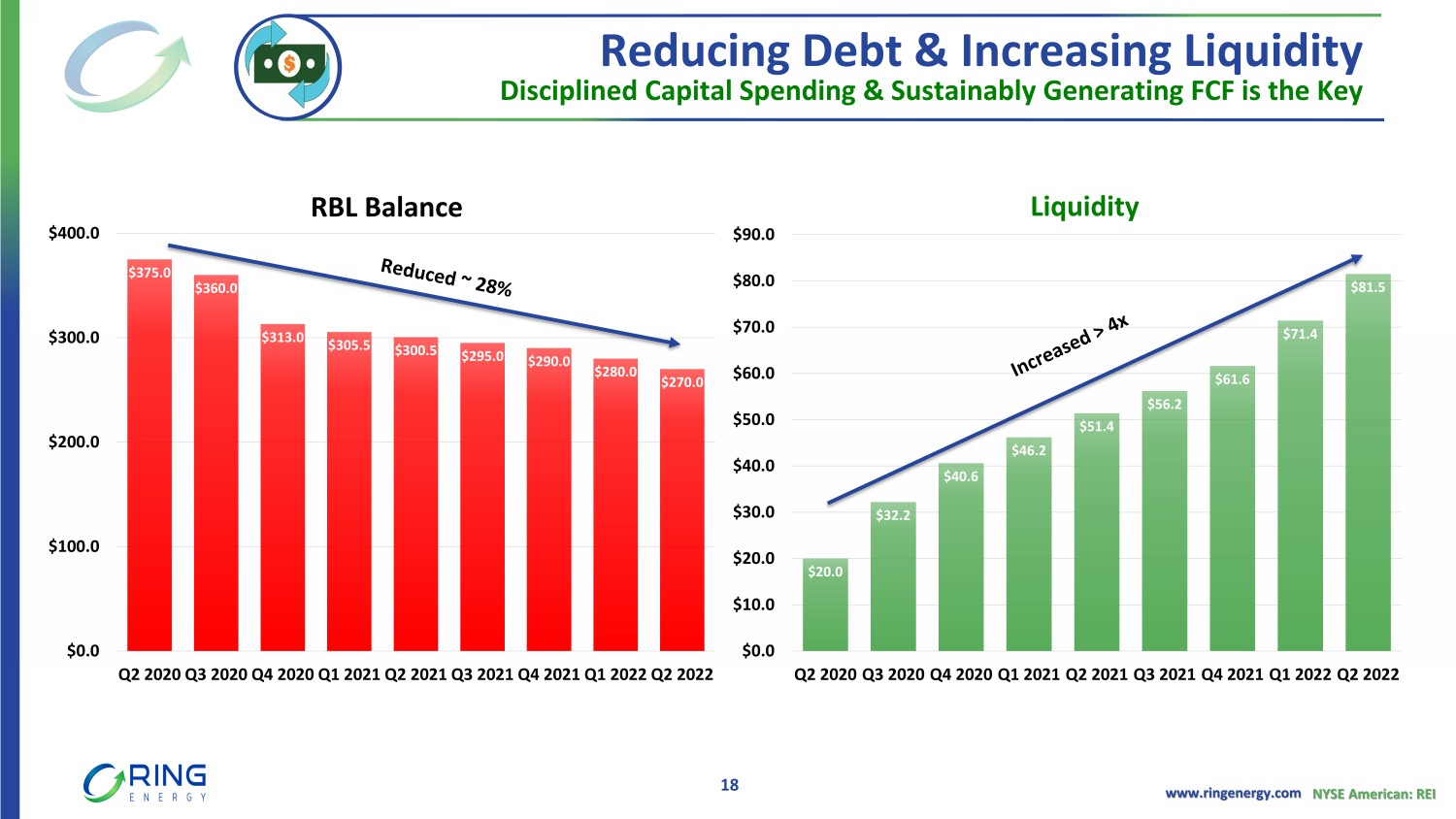 Reducing Debt & Increasing Liquidity
Disciplined Capital Spending & Sustainably Generating FCF is the Key

RBL Balance

$400.0
$300.0
$200.0
$100.0
$0.0

Reduced ~ 28%

$375.0
$360.0
$313.0
$305.5
$300.5
$295.0
$290.0
$280.0
$270.0

Q2 2020 Q3 2020 Q4 2020 Q1 2021 Q2 2021 Q3 2021 Q4 2021 Q1 2022 Q2 2022

Liquidity

$90.0
$80.0
$70.0
$60.0
$50.0
$40.0
$30.0
$20.0
$10.0
$0.0

Increased > 4x

$20.0
$32.2
$40.6
$46.2
$51.4
$56.2
$61.6
$71.4
$81.5

Q2 2020 Q3 2020 Q4 2020 Q1 2021 Q2 2021 Q3 2021 Q4 2021 Q1 2022 Q2 2022

RING
ENERGY

18

www.ringenergy.com NYSE American: REI